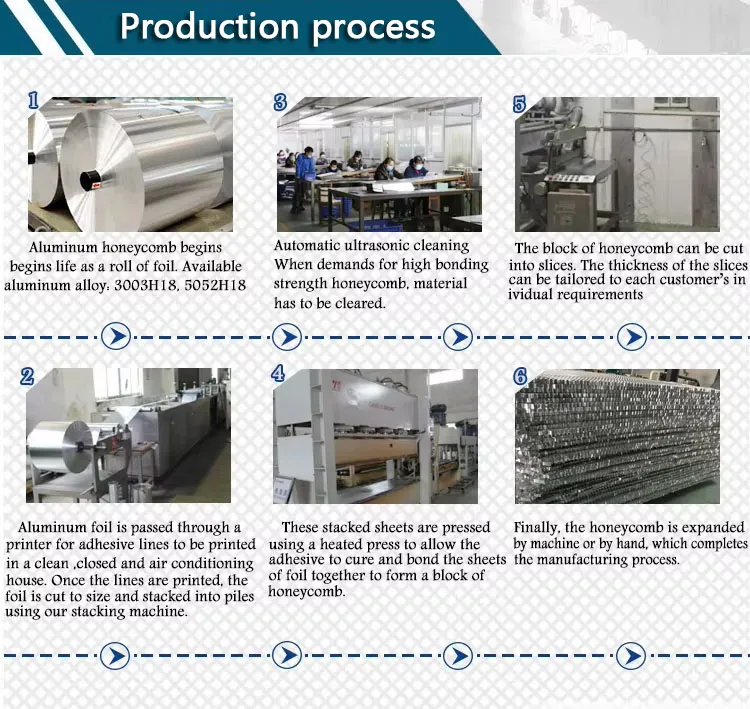 Production process

1

Aluminum honeycomb begins begins life as a roll of foil. Available aluminum alloy: 3003H18, 5052H18

3

Automatic ultrasonic cleaning When demands for high bonding strength honeycomb, material has to be cleared.

5

The block of honeycomb can be cut into slices. The thickness of the slices can be tailored to each customer's in ividual requirements

2

Aluminum foil is passed through a printer for adhesive lines to be printed in a clean ,closed and air conditioning house. Once the lines are printed, the foil is cut to size and stacked into piles using our stacking machine.

4

These stacked sheets are pressed using a heated press to allow the adhesive to cure and bond the sheets of foil together to form a block of honeycomb.

6

Finally, the honeycomb is expanded by machine or by hand, which completes the manufacturing process.